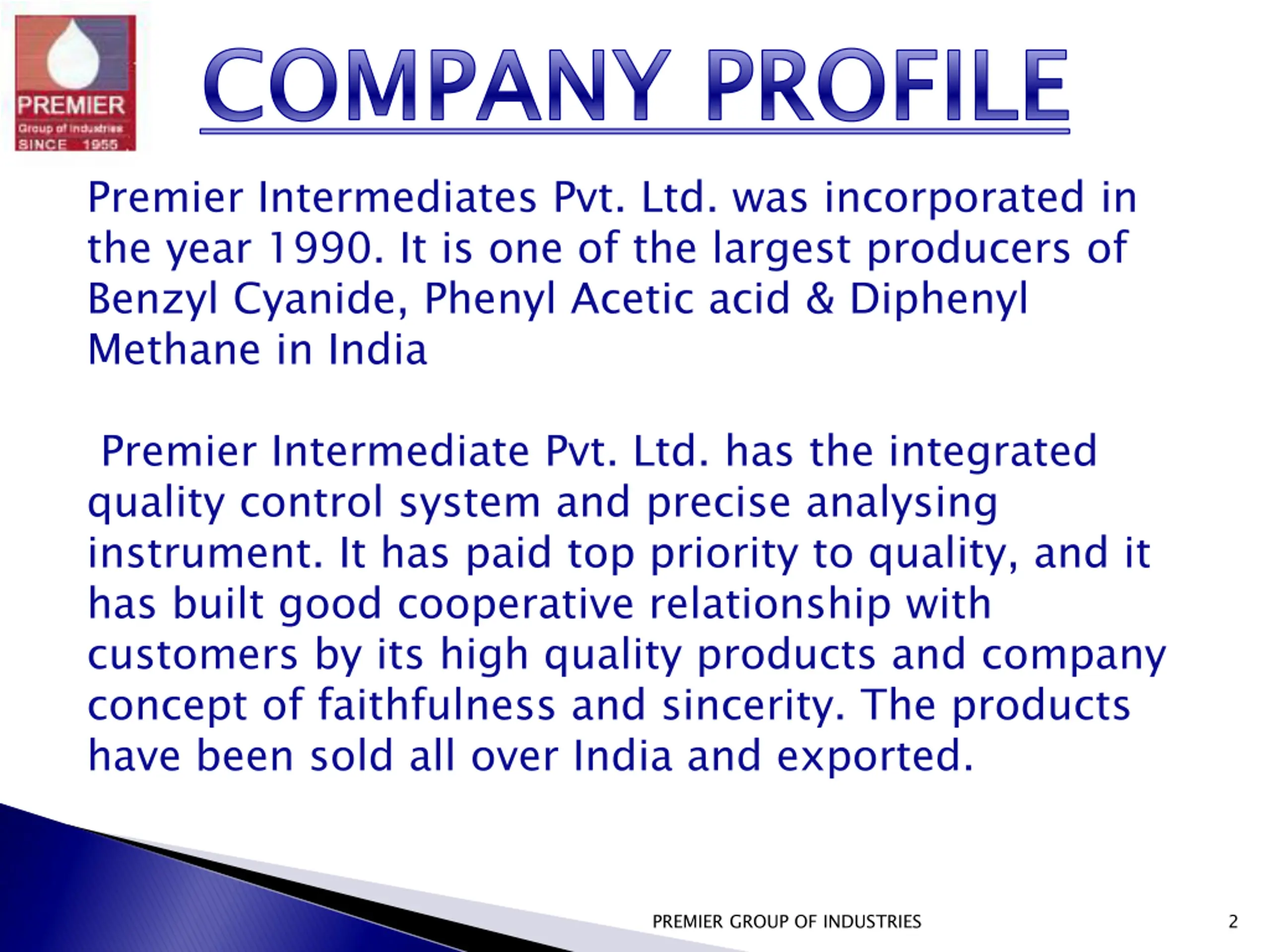 PREMIER
Group of Industries
SINCE 1955

COMPANY PROFILE

Premier Intermediates Pvt. Ltd. was incorporated in the year 1990. It is one of the largest producers of Benzyl Cyanide, Phenyl Acetic acid & Diphenyl Methane in India

Premier Intermediate Pvt. Ltd. has the integrated quality control system and precise analysing instrument. It has paid top priority to quality, and it has built good cooperative relationship with customers by its high quality products and company concept of faithfulness and sincerity. The products have been sold all over India and exported.

PREMIER GROUP OF INDUSTRIES

2